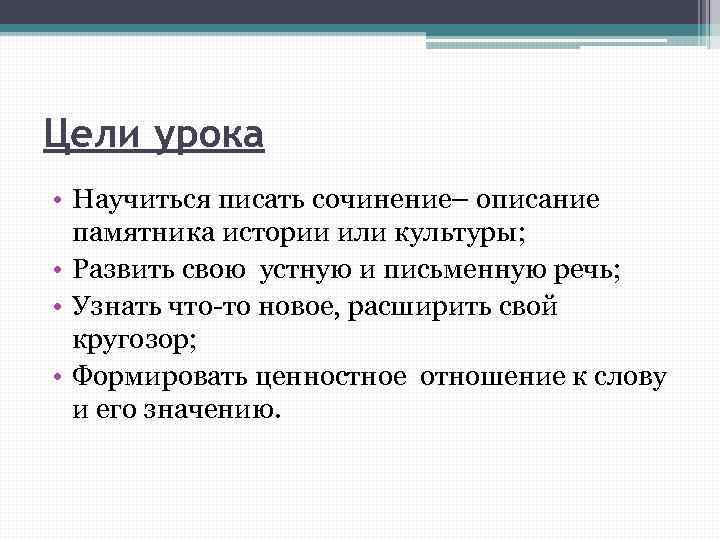 Цели урока

• Научиться писать сочинение– описание памятника истории или культуры;
• Развить свою устную и письменную речь;
• Узнать что-то новое, расширить свой кругозор;
• Формировать ценностное отношение к слову и его значению.